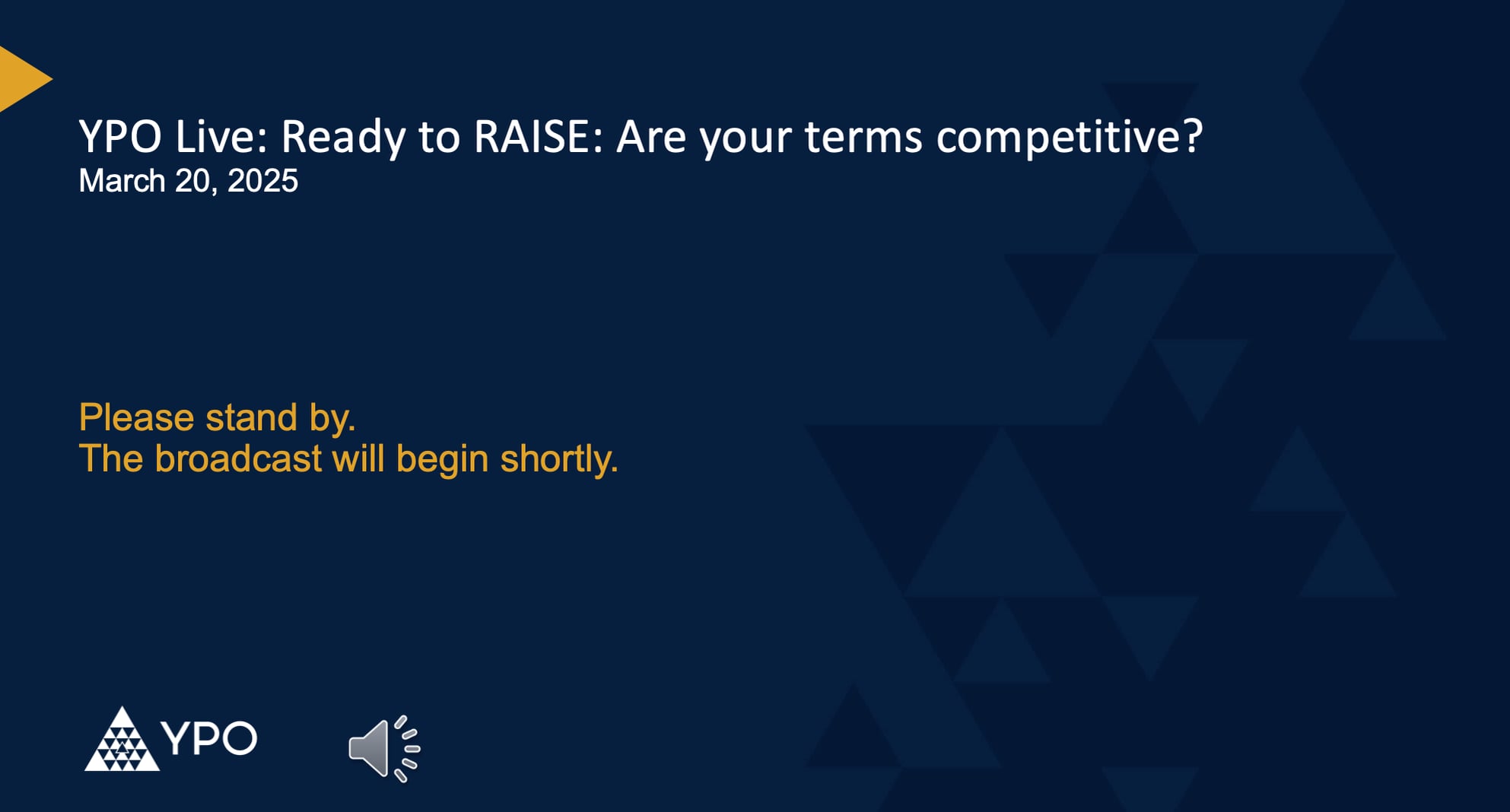 YPO Live: Ready to RAISE: Are your terms competitive?
March 20, 2025

Please stand by.
The broadcast will begin shortly.

YPO